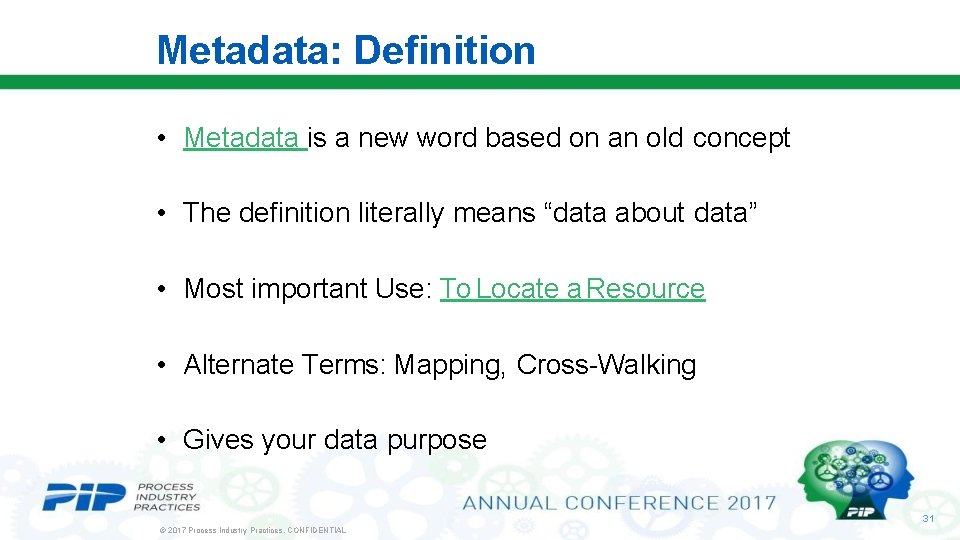 Metadata: Definition

• Metadata is a new word based on an old concept

• The definition literally means “data about data”

• Most important Use: To Locate a Resource

• Alternate Terms: Mapping, Cross-Walking

• Gives your data purpose

PIP PROCESS INDUSTRY PRACTICES

ANNUAL CONFERENCE 2017

PIP

31

© 2017 Process Industry Practices. CONFIDENTIAL